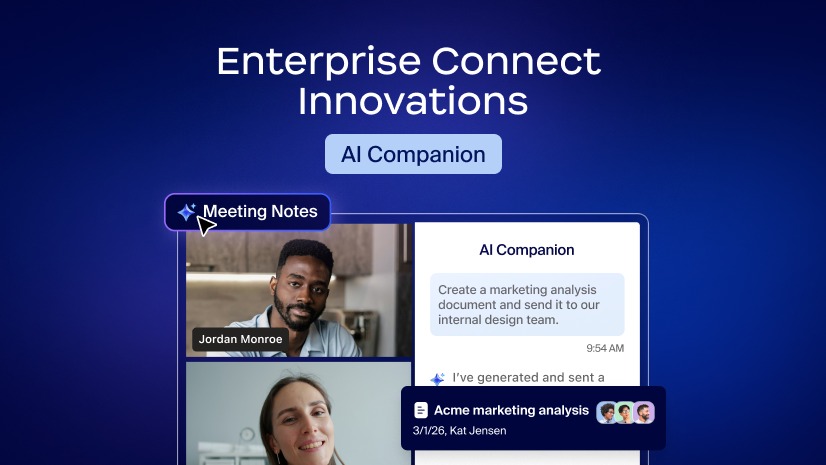 Enterprise Connect Innovations

AI Companion

Meeting Notes

Jordan Monroe

AI Companion

Create a marketing analysis document and send it to our internal design team.

9:54 AM

I've generated and sent a

Acme marketing analysis

3/1/26, Kat Jensen